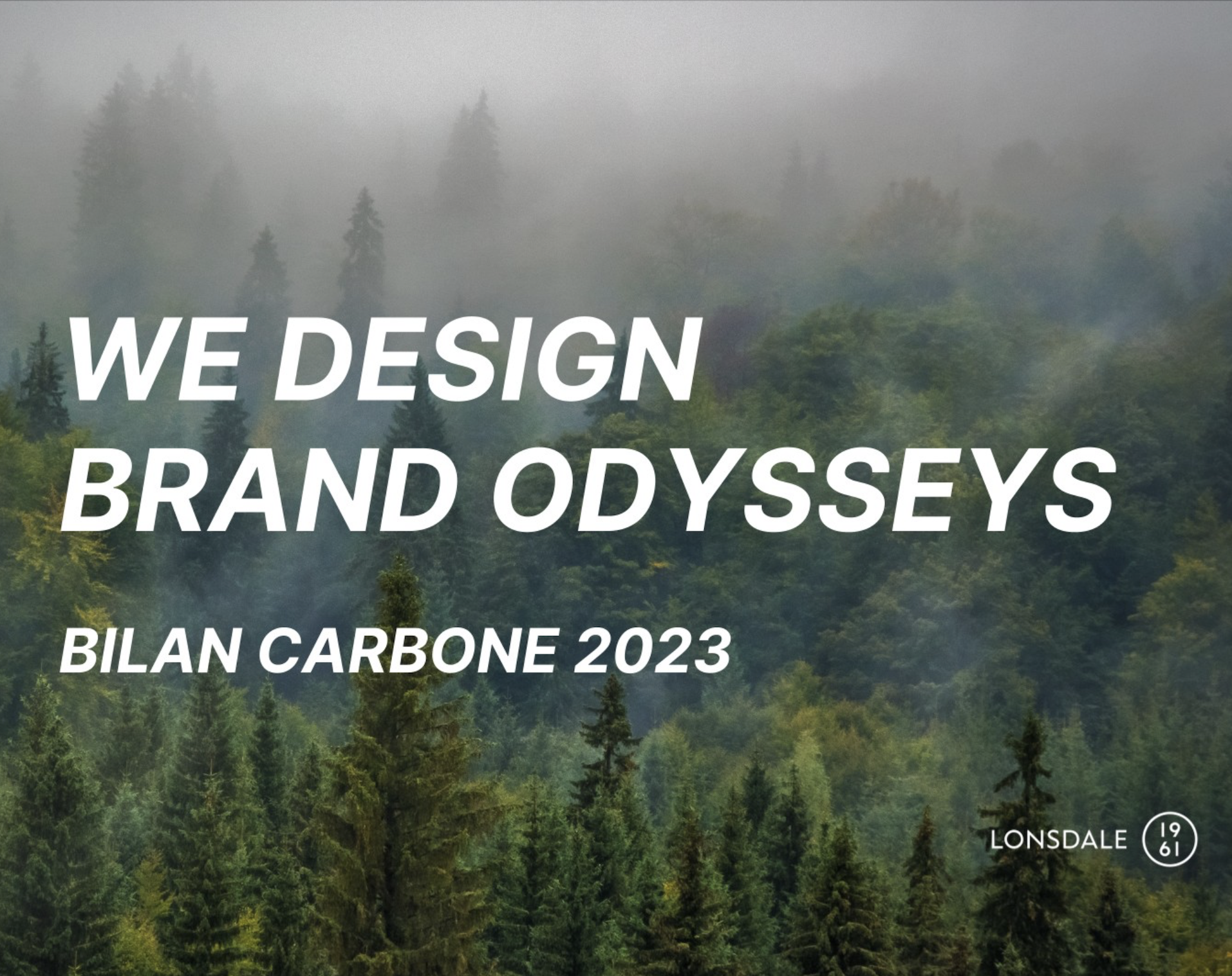 WE DESIGN BRAND ODYSSEYS

BILAN CARBONE 2023

LONSDALE 19 61